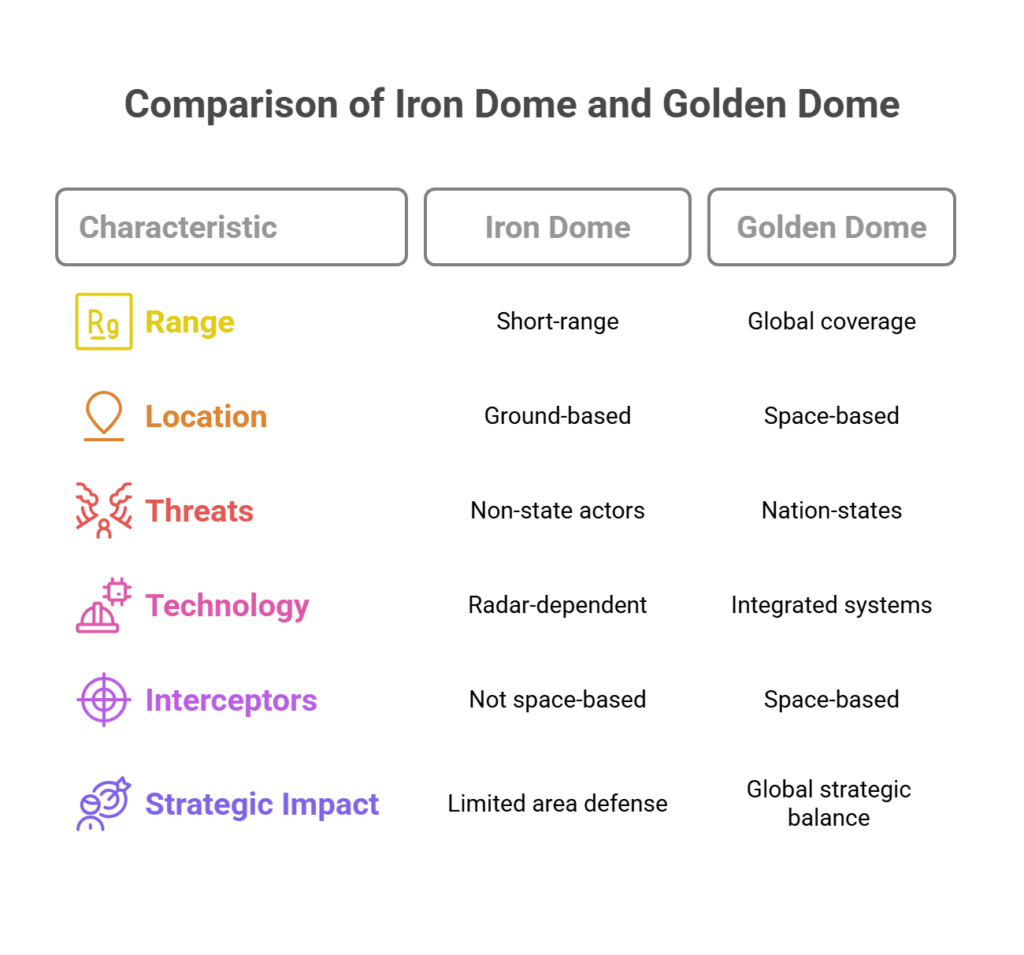 Comparison of Iron Dome and Golden Dome

| Characteristic | Iron Dome | Golden Dome |
|---|---|---|
| Rg Range | Short-range | Global coverage |
| Location | Ground-based | Space-based |
| Threats | Non-state actors | Nation-states |
| Technology | Radar-dependent | Integrated systems |
| Interceptors | Not space-based | Space-based |
| Strategic Impact | Limited area defense | Global strategic balance |